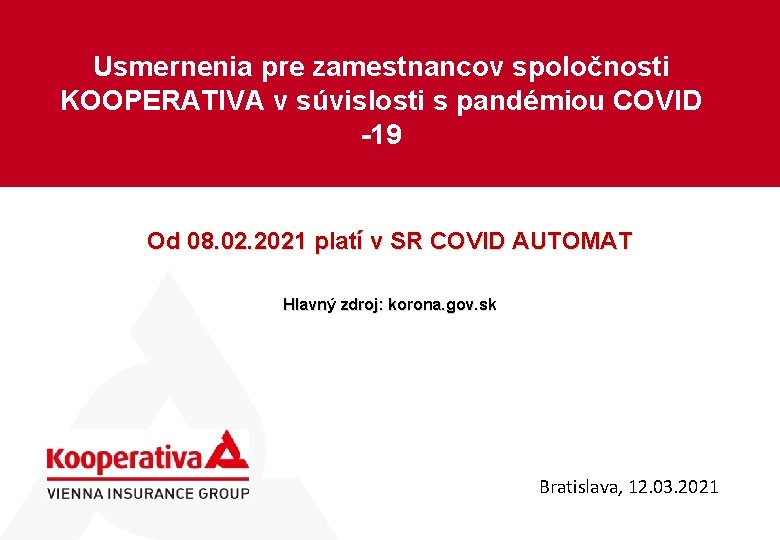 Usmernenia pre zamestnancov spoločnosti KOOPERATIVA v súvislosti s pandémiou COVID -19

Od 08.02.2021 platí v SR COVID AUTOMAT

Hlavný zdroj: korona.gov.sk

Kooperativa
VIENNA INSURANCE GROUP

Bratislava, 12.03.2021